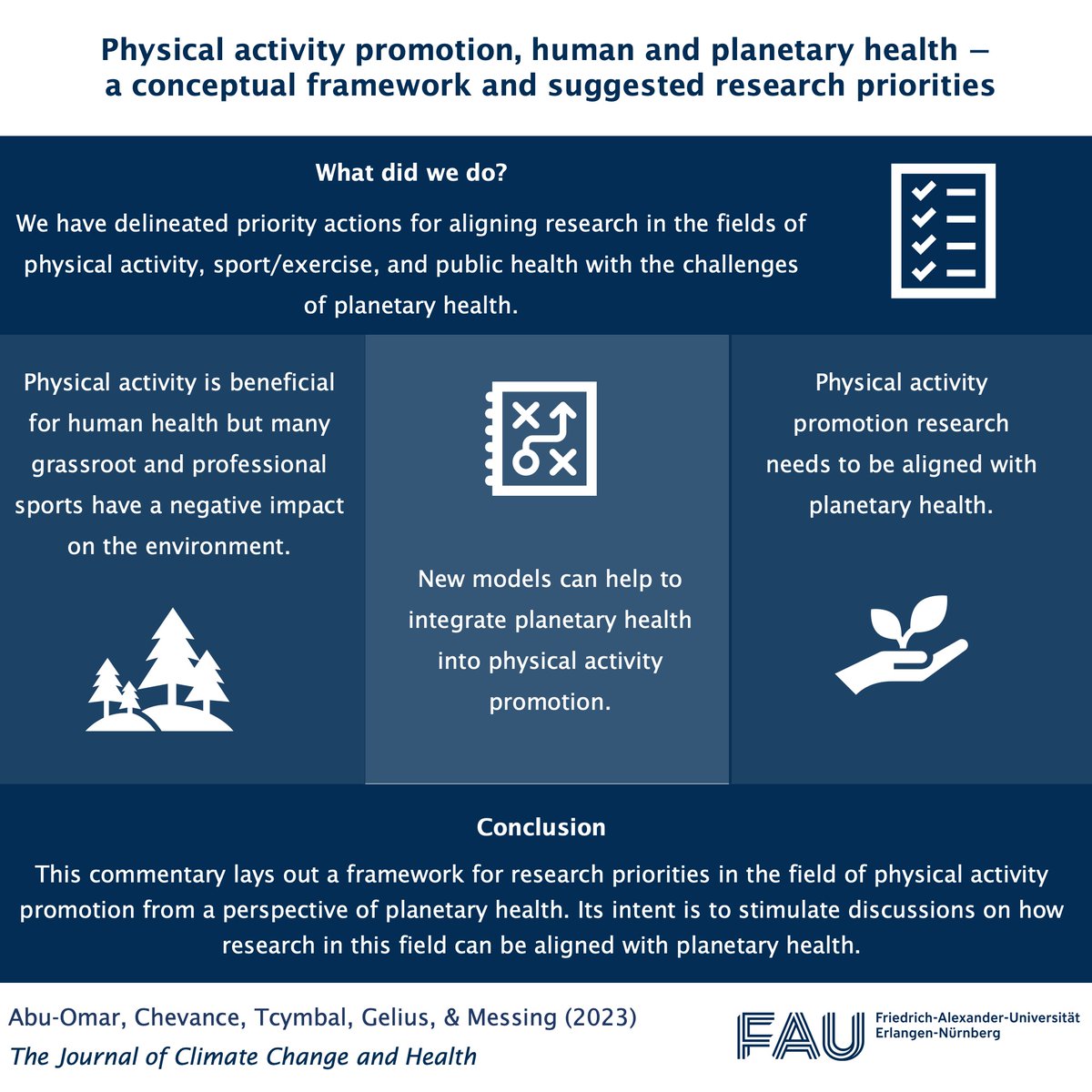 Physical activity promotion, human and planetary health – a conceptual framework and suggested research priorities

What did we do?

We have delineated priority actions for aligning research in the fields of physical activity, sport/exercise, and public health with the challenges of planetary health.

Physical activity is beneficial for human health but many grassroot and professional sports have a negative impact on the environment.

New models can help to integrate planetary health into physical activity promotion.

Physical activity promotion research needs to be aligned with planetary health.

Conclusion

This commentary lays out a framework for research priorities in the field of physical activity promotion from a perspective of planetary health. Its intent is to stimulate discussions on how research in this field can be aligned with planetary health.

Abu-Omar, Chevance, Tcymbal, Gelius, & Messing (2023)
The Journal of Climate Change and Health

FAU Friedrich-Alexander-Universität Erlangen-Nürnberg